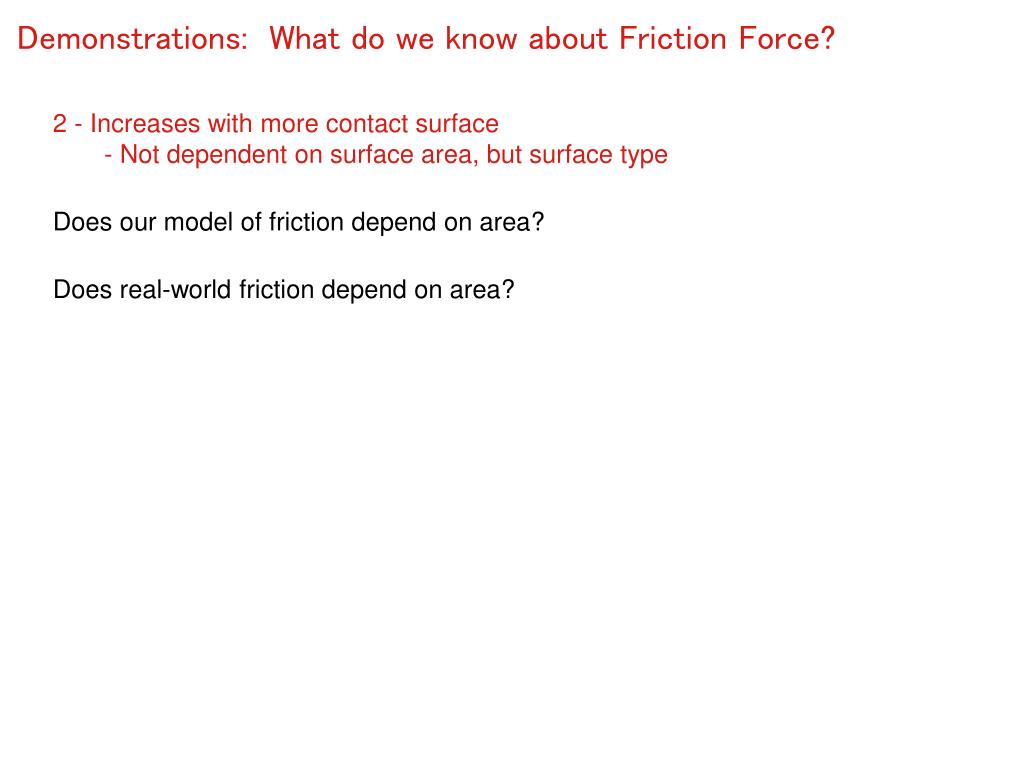 Demonstrations: What do we know about Friction Force?

2 - Increases with more contact surface
- Not dependent on surface area, but surface type

Does our model of friction depend on area?

Does real-world friction depend on area?